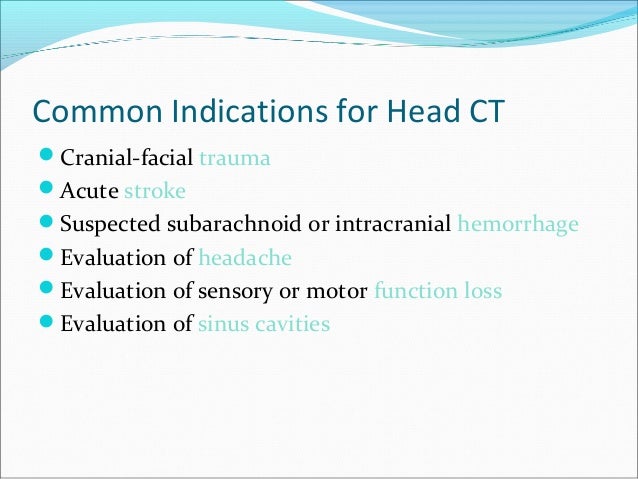 Common Indications for Head CT

- Cranial-facial trauma
- Acute stroke
- Suspected subarachnoid or intracranial hemorrhage
- Evaluation of headache
- Evaluation of sensory or motor function loss
- Evaluation of sinus cavities